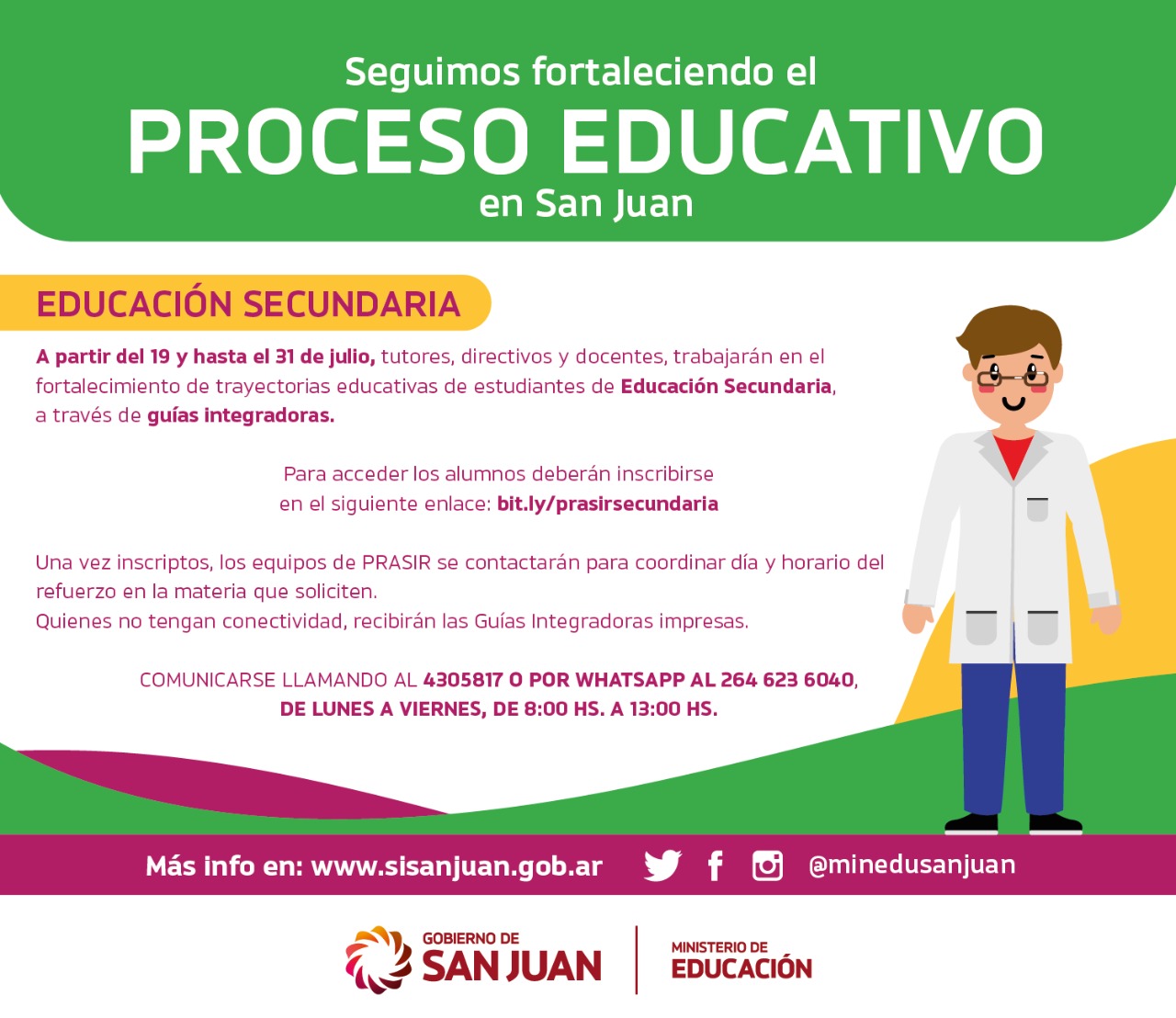 Seguimos fortaleciendo el
PROCESO EDUCATIVO
en San Juan

EDUCACIÓN SECUNDARIA

A partir del 19 y hasta el 31 de julio, tutores, directivos y docentes, trabajarán en el fortalecimiento de trayectorias educativas de estudiantes de Educación Secundaria, a través de guías integradoras.

Para acceder los alumnos deberán inscribirse en el siguiente enlace: bit.ly/prasirsecundaria

Una vez inscriptos, los equipos de PRASIR se contactarán para coordinar día y horario del refuerzo en la materia que soliciten.
Quienes no tengan conectividad, recibirán las Guías Integradoras impresas.

COMUNICARSE LLAMANDO AL 4305817 O POR WHATSAPP AL 264 623 6040, DE LUNES A VIERNES, DE 8:00 HS. A 13:00 HS.

Más info en: www.sisanjuan.gob.ar @minedusanjuan

GOBIERNO DE SAN JUAN
MINISTERIO DE EDUCACIÓN